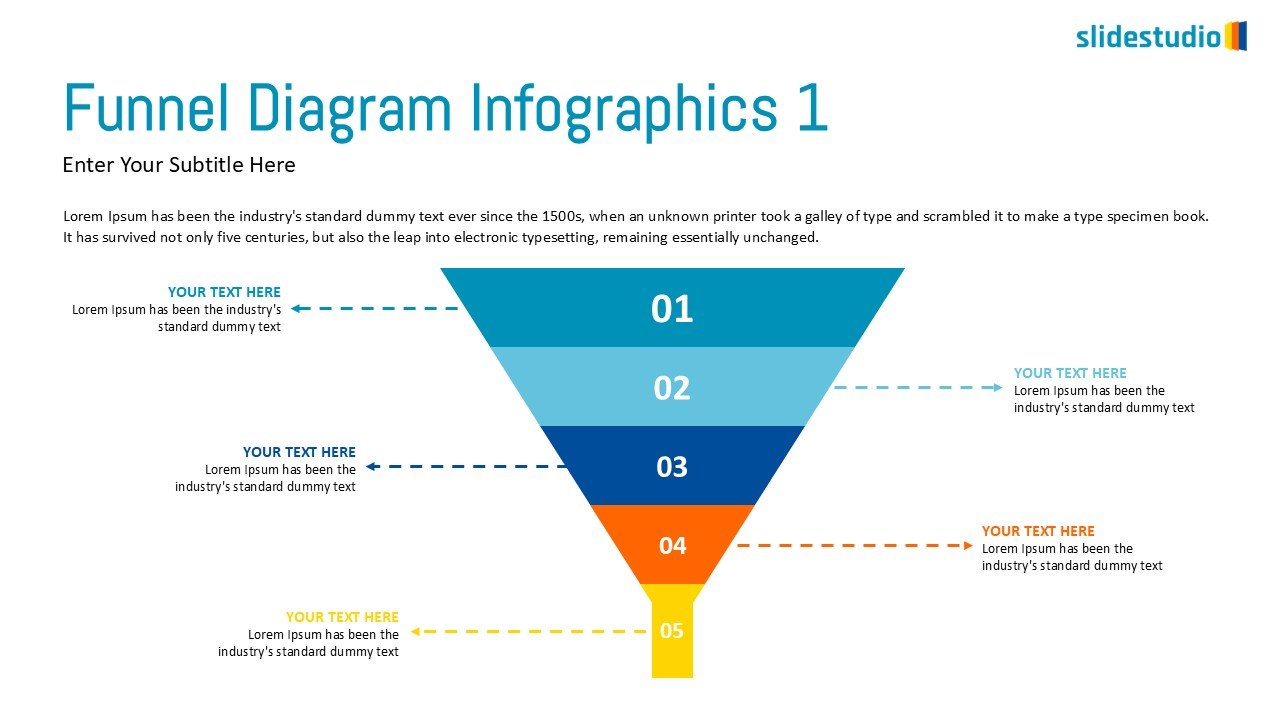 slidestudio

Funnel Diagram Infographics 1

Enter Your Subtitle Here

Lorem Ipsum has been the industry's standard dummy text ever since the 1500s, when an unknown printer took a galley of type and scrambled it to make a type specimen book. It has survived not only five centuries, but also the leap into electronic typesetting, remaining essentially unchanged.

YOUR TEXT HERE
Lorem Ipsum has been the industry's standard dummy text

01

02

YOUR TEXT HERE
Lorem Ipsum has been the industry's standard dummy text

YOUR TEXT HERE
Lorem Ipsum has been the industry's standard dummy text

03

04

YOUR TEXT HERE
Lorem Ipsum has been the industry's standard dummy text

YOUR TEXT HERE
Lorem Ipsum has been the industry's standard dummy text

05